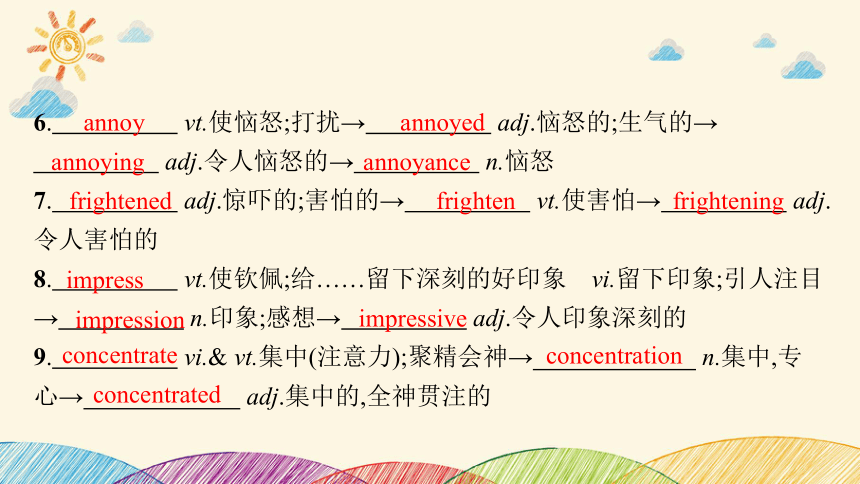 6. annoy vt.使恼怒;打扰→ annoyed adj.恼怒的;生气的→ annoying adj.令人恼怒的→ annoyance n.恼怒

7. frightened adj.惊吓的;害怕的→ frighten vt.使害怕→ frightening adj.令人害怕的

8. impress vt.使钦佩;给……留下深刻的好印象 vi.留下印象;引人注目→ impression n.印象;感想→ impressive adj.令人印象深刻的

9. concentrate vi.& vt.集中(注意力);聚精会神→ concentration n.集中,专心→ concentrated adj.集中的,全神贯注的